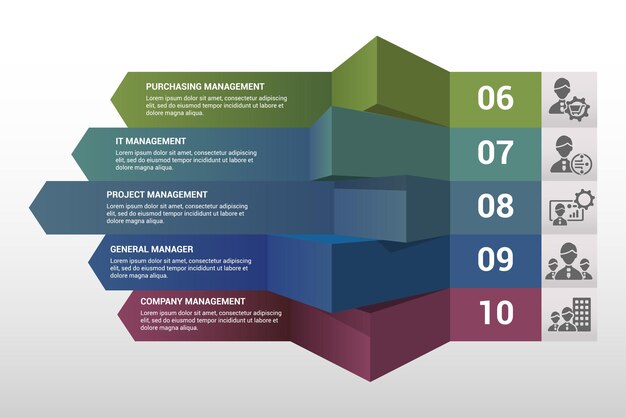 PURCHASING MANAGEMENT
Lorem ipsum dolor sit amet, consectetur adipiscing elit, sed do eiusmod tempor incididunt ut labore et dolore magna aliqua.

06

IT MANAGEMENT
Lorem ipsum dolor sit amet, consectetur adipiscing elit, sed do eiusmod tempor incididunt ut labore et dolore magna aliqua.

07

PROJECT MANAGEMENT
Lorem ipsum dolor sit amet, consectetur adipiscing elit, sed do eiusmod tempor incididunt ut labore et dolore magna aliqua.

08

GENERAL MANAGER
Lorem ipsum dolor sit amet, consectetur adipiscing elit, sed do eiusmod tempor incididunt ut labore et dolore magna aliqua.

09

COMPANY MANAGEMENT
Lorem ipsum dolor sit amet, consectetur adipiscing elit, sed do eiusmod tempor incididunt ut labore et dolore magna aliqua.

10